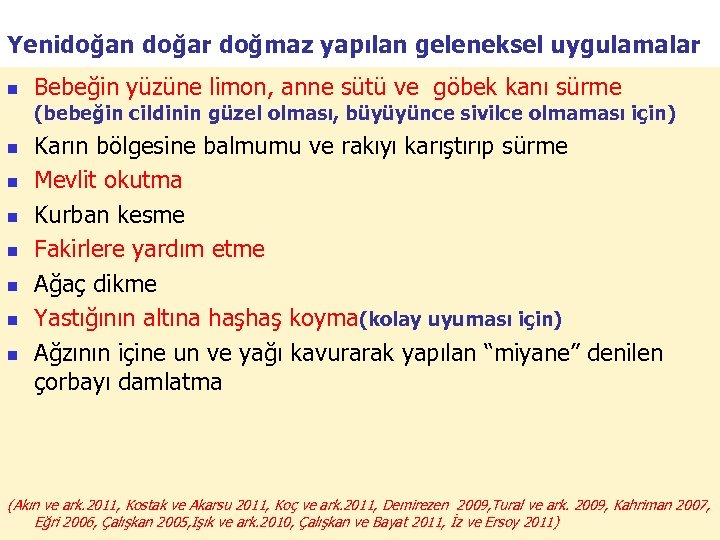 Yenidoğan doğar doğmaz yapılan geleneksel uygulamalar

- Bebeğin yüzüne limon, anne sütü ve göbek kanı sürme (bebeğin cildinin güzel olması, büyüyünce sivilce olmaması için)
- Karın bölgesine balmumu ve rakıyı karıştırıp sürme
- Mevlit okutma
- Kurban kesme
- Fakirlere yardım etme
- Ağaç dikme
- Yastığının altına haşhaş koyma(kolay uyuması için)
- Ağzının içine un ve yağı kavurarak yapılan “miyane” denilen çorbayı damlatma

(Akın ve ark.2011, Kostak ve Akarsu 2011, Koç ve ark.2011, Demirezen 2009,Tural ve ark. 2009, Kahriman 2007, Eğri 2006, Çalışkan 2005,Işık ve ark.2010, Çalışkan ve Bayat 2011, İz ve Ersoy 2011)